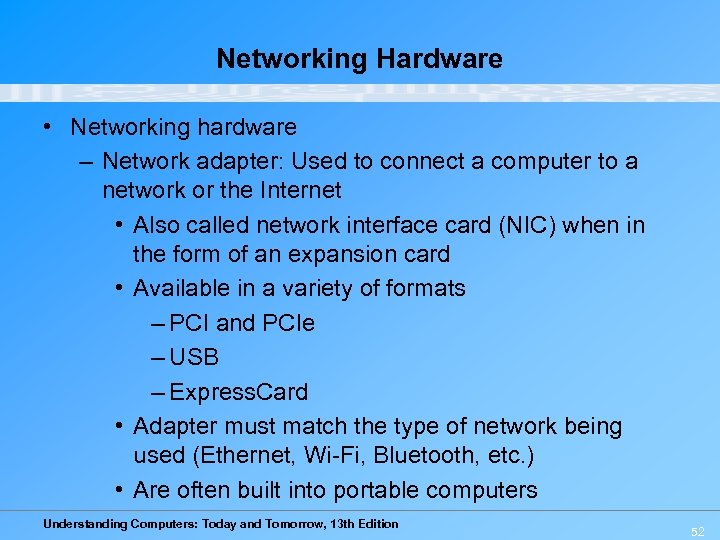 Networking Hardware

• Networking hardware
– Network adapter: Used to connect a computer to a network or the Internet
• Also called network interface card (NIC) when in the form of an expansion card
• Available in a variety of formats
– PCI and PCIe
– USB
– ExpressCard
• Adapter must match the type of network being used (Ethernet, Wi-Fi, Bluetooth, etc.)
• Are often built into portable computers

Understanding Computers: Today and Tomorrow, 13th Edition

52